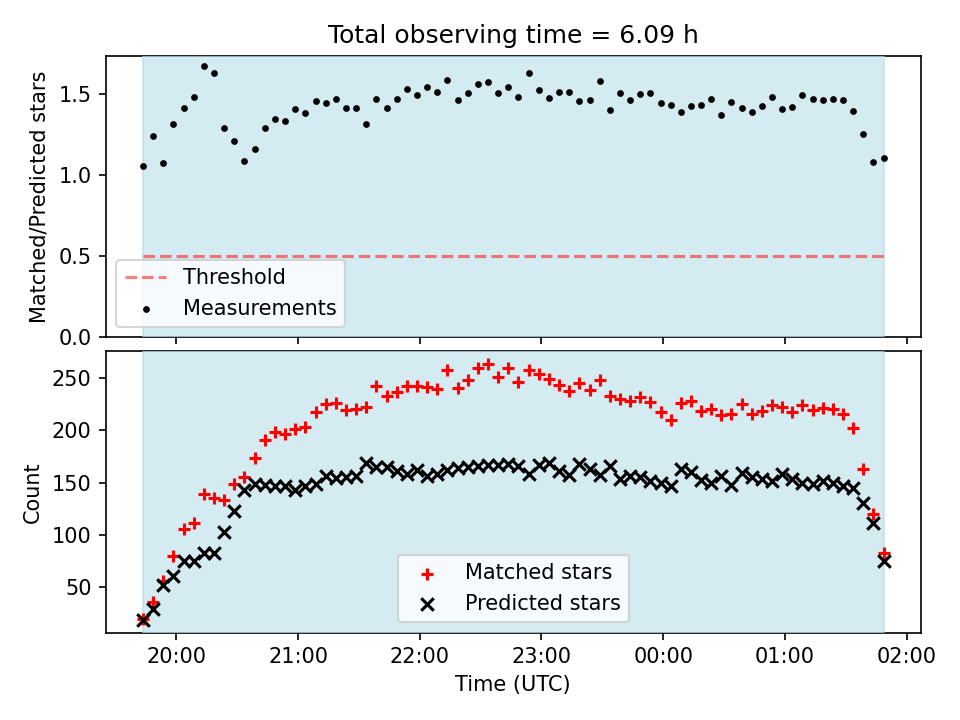 Total observing time = 6.09 h

Matched/Predicted stars

1.5
1.0
0.5
0.0

Threshold
Measurements

Count

250
200
150
100
50

Matched stars
Predicted stars

20:00
21:00
22:00
23:00
00:00
01:00
02:00

Time (UTC)